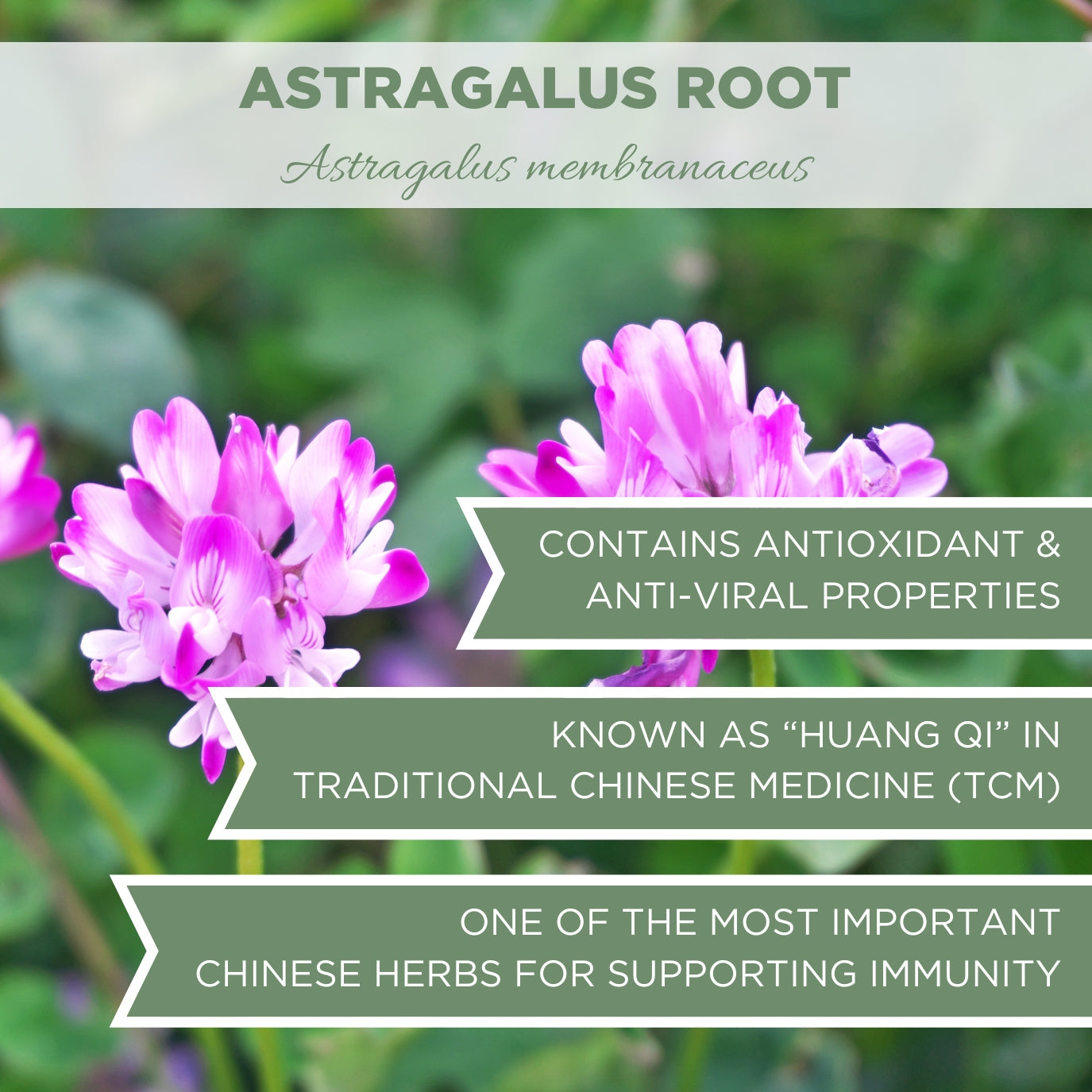 ASTRAGALUS ROOT

Astragalus membranaceus

CONTAINS ANTIOXIDANT & ANTI-VIRAL PROPERTIES

KNOWN AS “HUANG QI” IN TRADITIONAL CHINESE MEDICINE (TCM)

ONE OF THE MOST IMPORTANT CHINESE HERBS FOR SUPPORTING IMMUNITY